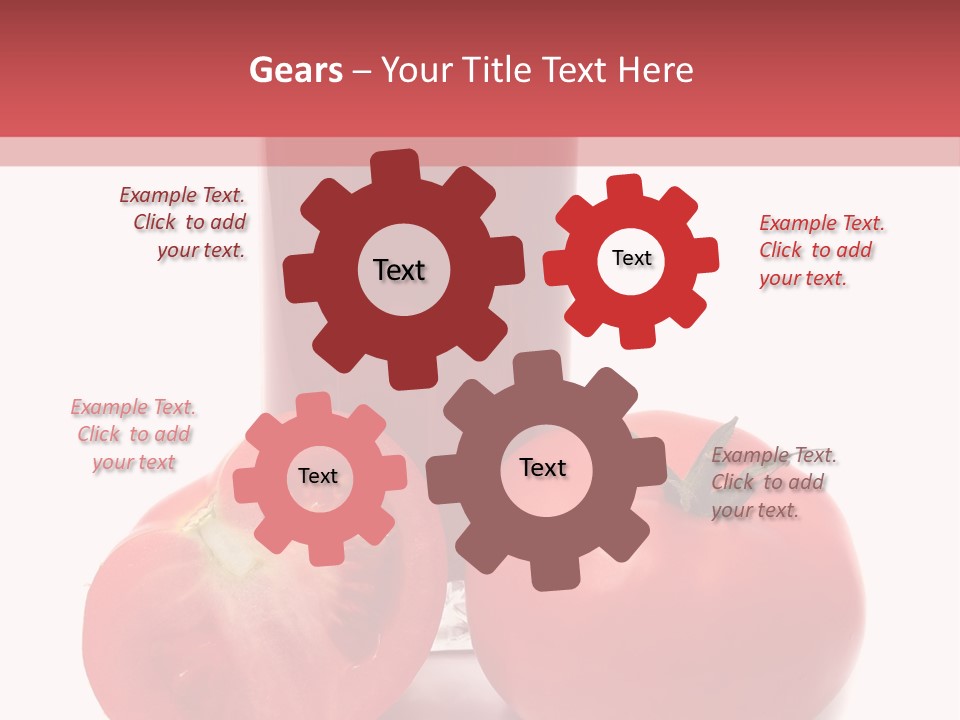 Gears – Your Title Text Here

Example Text. Click to add your text.

Text

Text

Example Text. Click to add your text.

Example Text. Click to add your text

Text

Text

Example Text. Click to add your text.